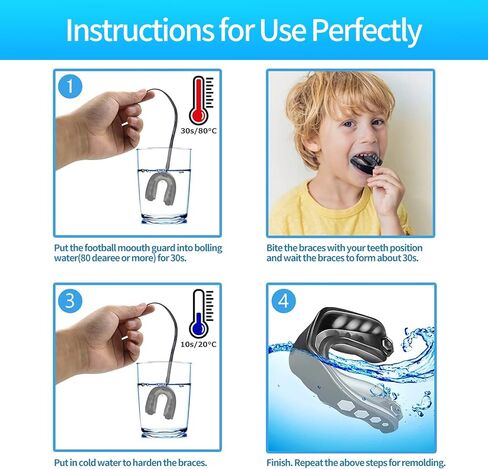 Instructions for Use Perfectly

1

30s/80°C

Put the football moouth guard into bolling water(80 dearee or more) for 30s.

Bite the braces with your teeth position and wait the braces to form about 30s.

3

10s/20°C

Put in cold water to harden the braces.

4

Finish. Repeat the above steps for remolding.